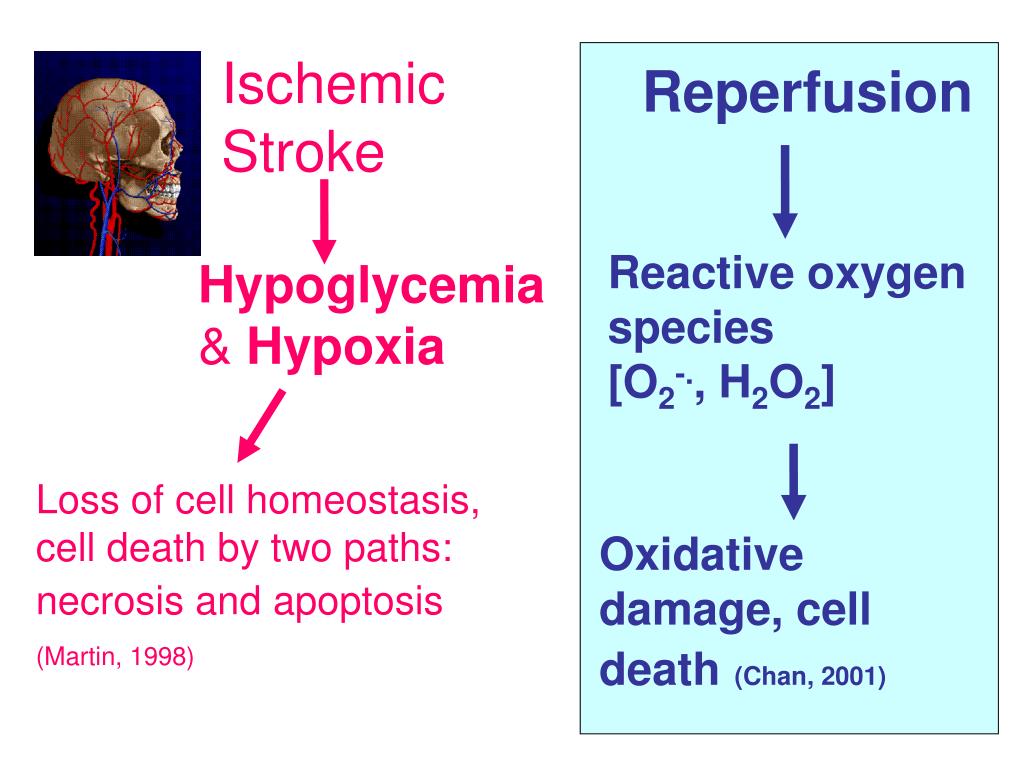 Ischemic Stroke

Hypoglycemia & Hypoxia

Loss of cell homeostasis, cell death by two paths: necrosis and apoptosis

(Martin, 1998)

Reperfusion

Reactive oxygen species
[$O_2^{-\cdot}$, $H_2O_2$]

Oxidative damage, cell death (Chan, 2001)